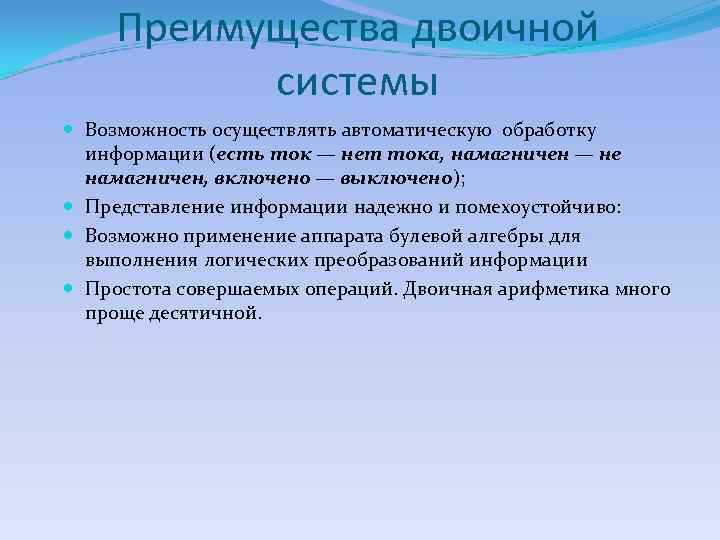 Преимущества двоичной системы

Возможность осуществлять автоматическую обработку информации (есть ток — нет тока, намагничен — не намагничен, включено — выключено);

Представление информации надежно и помехоустойчиво:

Возможно применение аппарата булевой алгебры для выполнения логических преобразований информации

Простота совершаемых операций. Двоичная арифметика много проще десятичной.